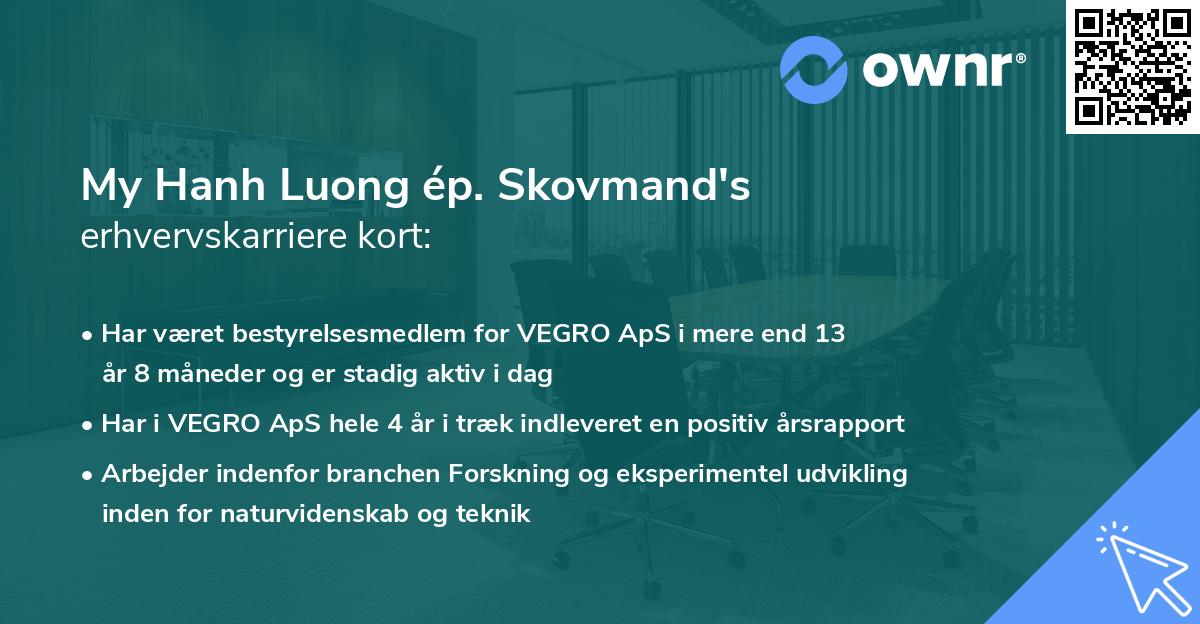 ownr®

My Hanh Luong ép. Skovmand's erhvervskarriere kort:

• Har været bestyrelsesmedlem for VEGRO ApS i mere end 13 år 8 måneder og er stadig aktiv i dag

• Har i VEGRO ApS hele 4 år i træk indleveret en positiv årsrapport

• Arbejder indenfor branchen Forskning og eksperimentel udvikling inden for naturvidenskab og teknik